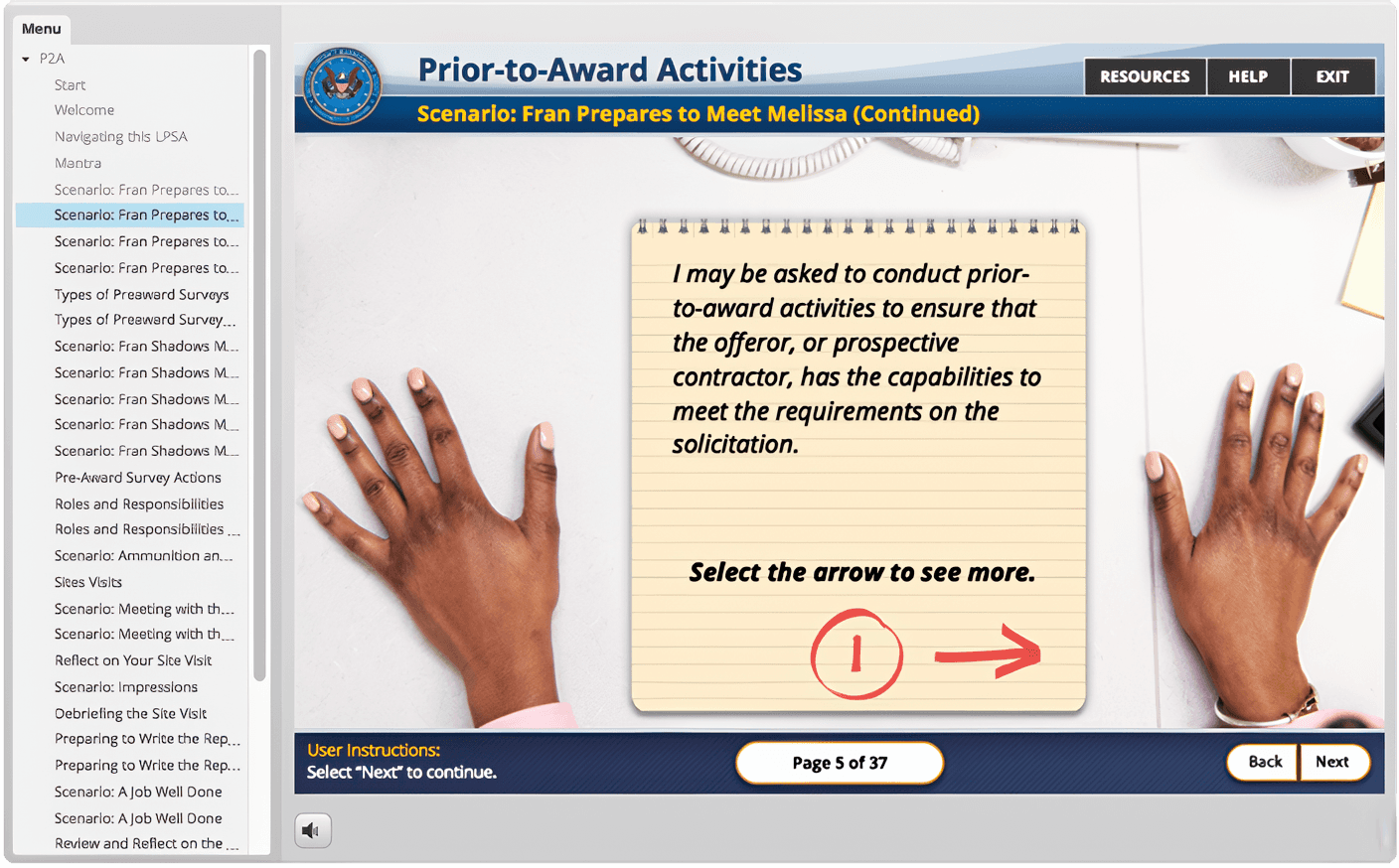 Menu

P2A
Start
Welcome
Navigating this LPSA
Mantra
Scenario: Fran Prepares to...
Scenario: Fran Prepares to...
Scenario: Fran Prepares to...
Scenario: Fran Prepares to...
Types of Preaward Surveys
Types of Preaward Survey...
Scenario: Fran Shadows M...
Scenario: Fran Shadows M...
Scenario: Fran Shadows M...
Scenario: Fran Shadows M...
Scenario: Fran Shadows M...
Pre-Award Survey Actions
Roles and Responsibilities
Roles and Responsibilities ...
Scenario: Ammunition an...
Sites Visits
Scenario: Meeting with th...
Scenario: Meeting with th...
Reflect on Your Site Visit
Scenario: Impressions
Debriefing the Site Visit
Preparing to Write the Rep...
Preparing to Write the Rep...
Scenario: A Job Well Done
Scenario: A Job Well Done
Review and Reflect on the ...

Prior-to-Award Activities
RESOURCES HELP EXIT
Scenario: Fran Prepares to Meet Melissa (Continued)

I may be asked to conduct prior-to-award activities to ensure that the offeror, or prospective contractor, has the capabilities to meet the requirements on the solicitation.

Select the arrow to see more.

1

User Instructions:
Select "Next" to continue.
Page 5 of 37
Back Next